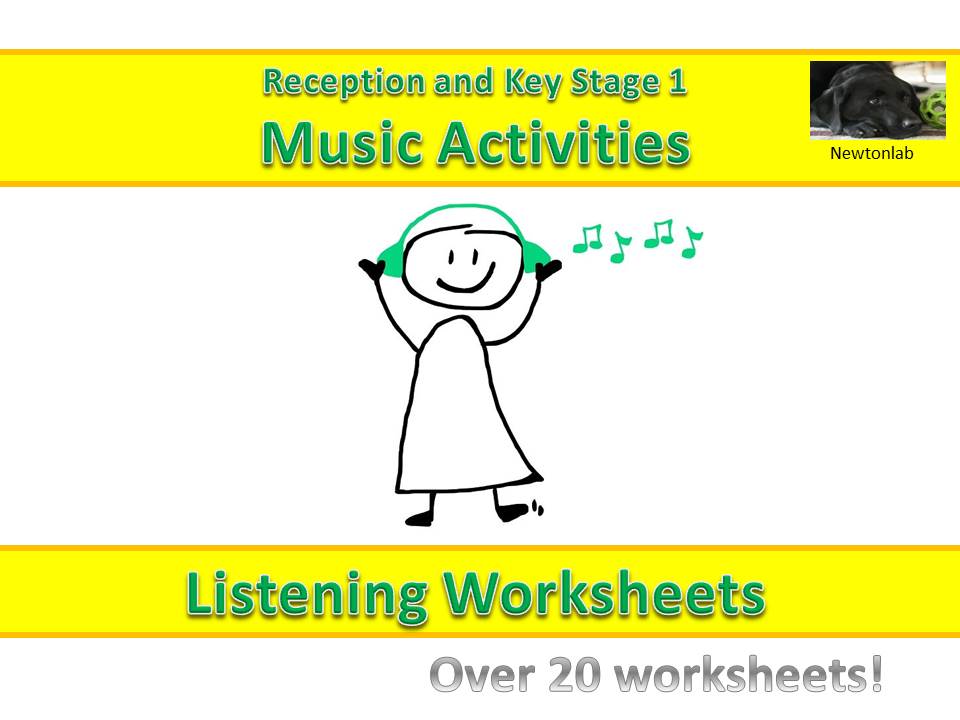 Reception and Key Stage 1

Music Activities

Newtonlab

Listening Worksheets

Over 20 worksheets!